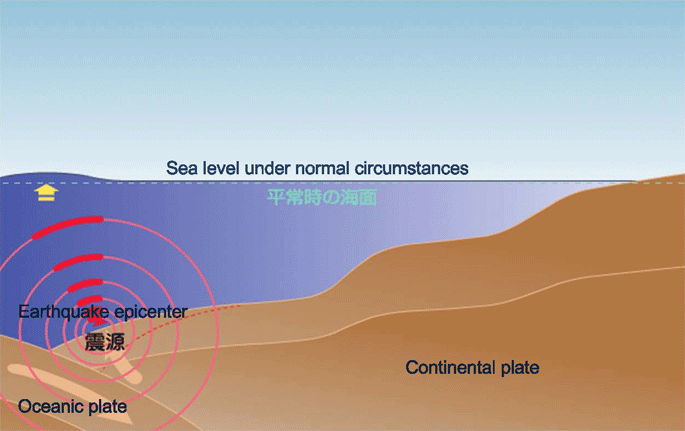 Sea level under normal circumstances

平常時の海面

Earthquake epicenter

震源

Continental plate

Oceanic plate